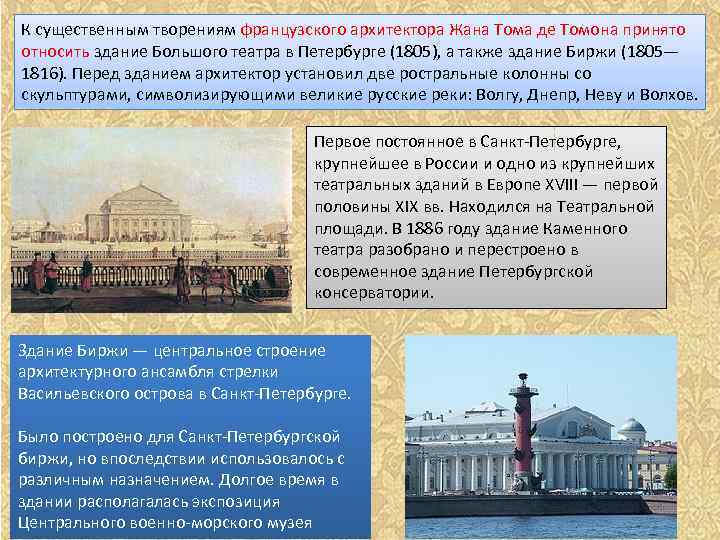 К существенным творениям французского архитектора Жана Тома де Томона принято относить здание Большого театра в Петербурге (1805), а также здание Биржи (1805—1816). Перед зданием архитектор установил две ростральные колонны со скульптурами, символизирующими великие русские реки: Волгу, Днепр, Неву и Волхов.

Первое постоянное в Санкт-Петербурге, крупнейшее в России и одно из крупнейших театральных зданий в Европе XVIII — первой половины XIX вв. Находился на Театральной площади. В 1886 году здание Каменного театра разобрано и перестроено в современное здание Петербургской консерватории.

Здание Биржи — центральное строение архитектурного ансамбля стрелки Васильевского острова в Санкт-Петербурге.

Было построено для Санкт-Петербургской биржи, но впоследствии использовалось с различным назначением. Долгое время в здании располагалась экспозиция Центрального военно-морского музея